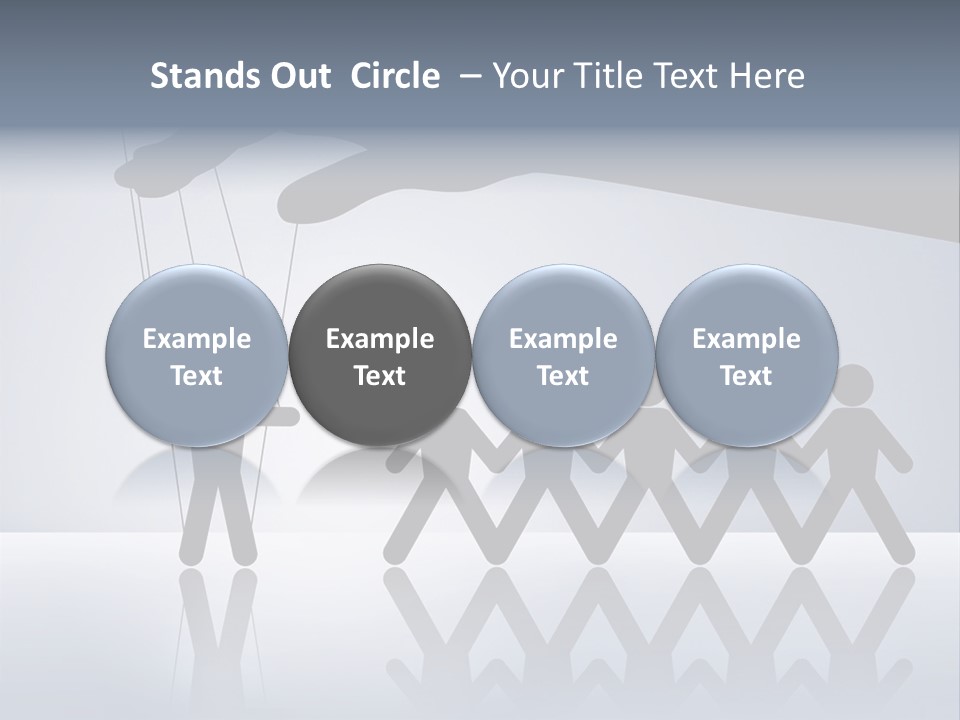 Stands Out Circle – Your Title Text Here

Example Text

Example Text

Example Text

Example Text